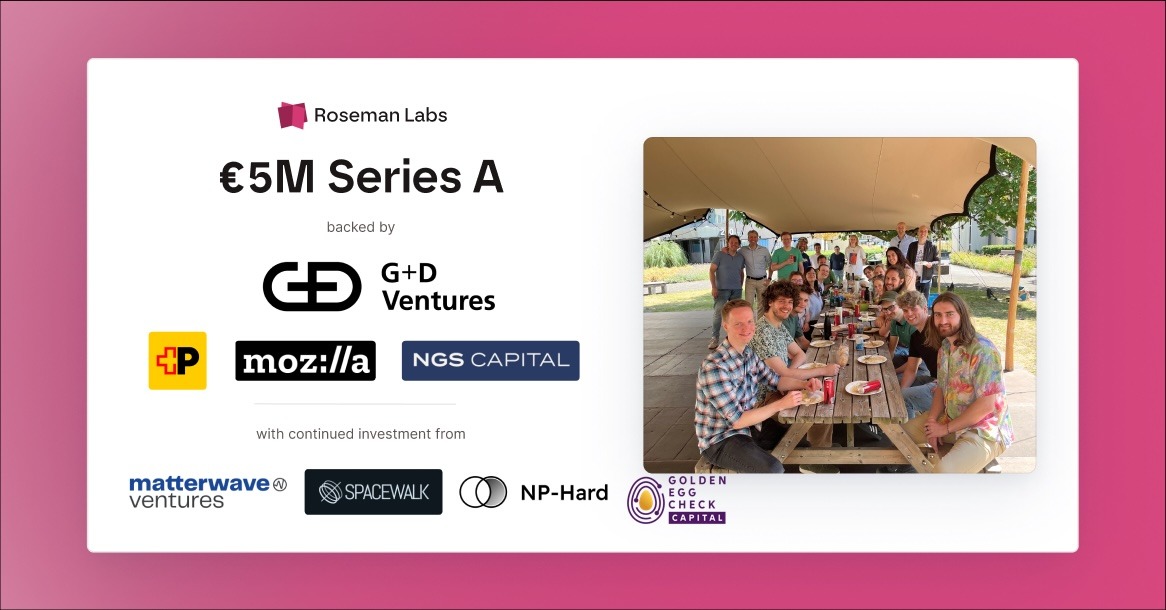 Roseman Labs

€5M Series A

backed by

G+D Ventures

P

moz://a

NGS CAPITAL

with continued investment from

matterwave ventures

SPACEWALK

NP-Hard

GOLDEN EGG CHECK CAPITAL